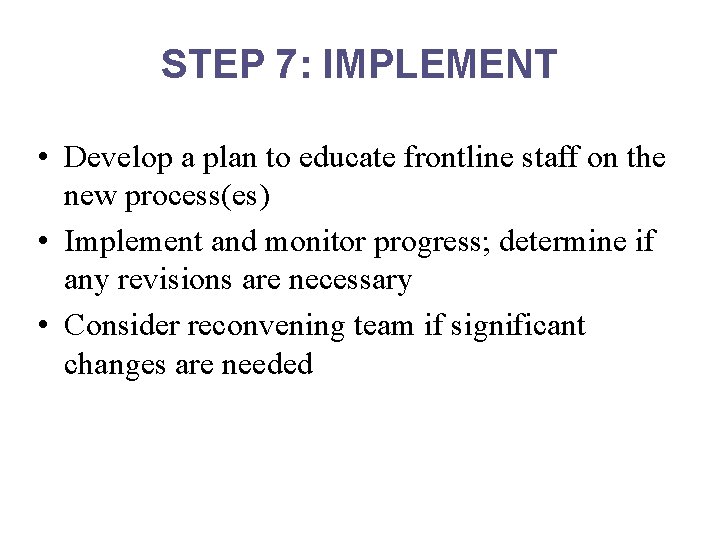 STEP 7: IMPLEMENT

• Develop a plan to educate frontline staff on the new process(es)
• Implement and monitor progress; determine if any revisions are necessary
• Consider reconvening team if significant changes are needed